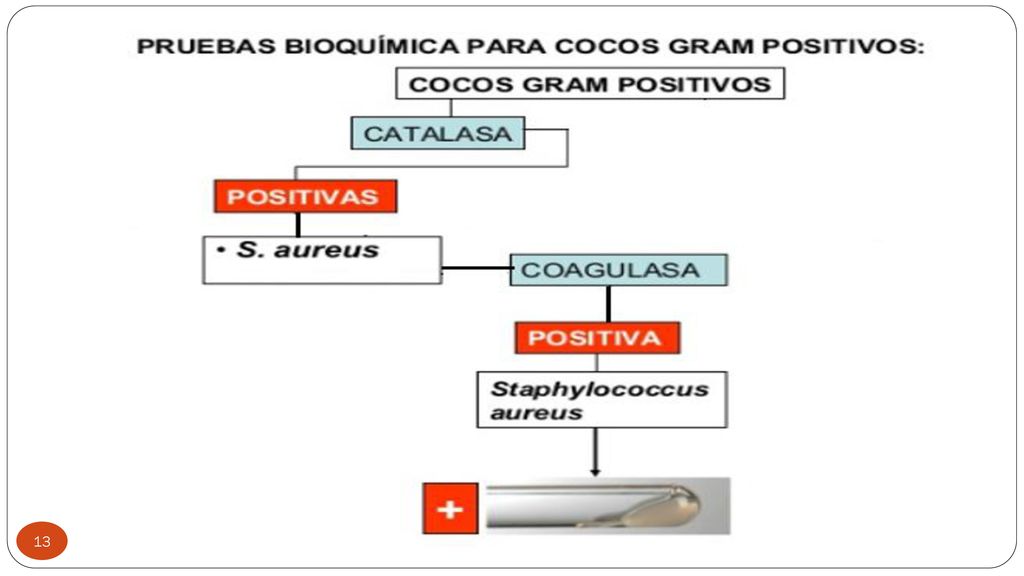 PRUEBAS BIOQUÍMICA PARA COCOS GRAM POSITIVOS:

COCOS GRAM POSITIVOS

CATALASA

POSITIVAS

• S. aureus

COAGULASA

POSITIVA

Staphylococcus aureus

+

13